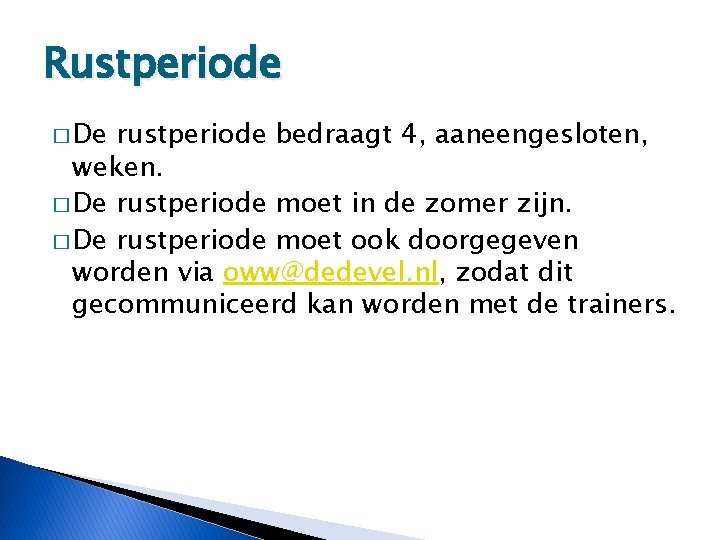 Rustperiode

□ De rustperiode bedraagt 4, aaneengesloten, weken.

□ De rustperiode moet in de zomer zijn.

□ De rustperiode moet ook doorgegeven worden via oww@dedevel.nl, zodat dit gecommuniceerd kan worden met de trainers.